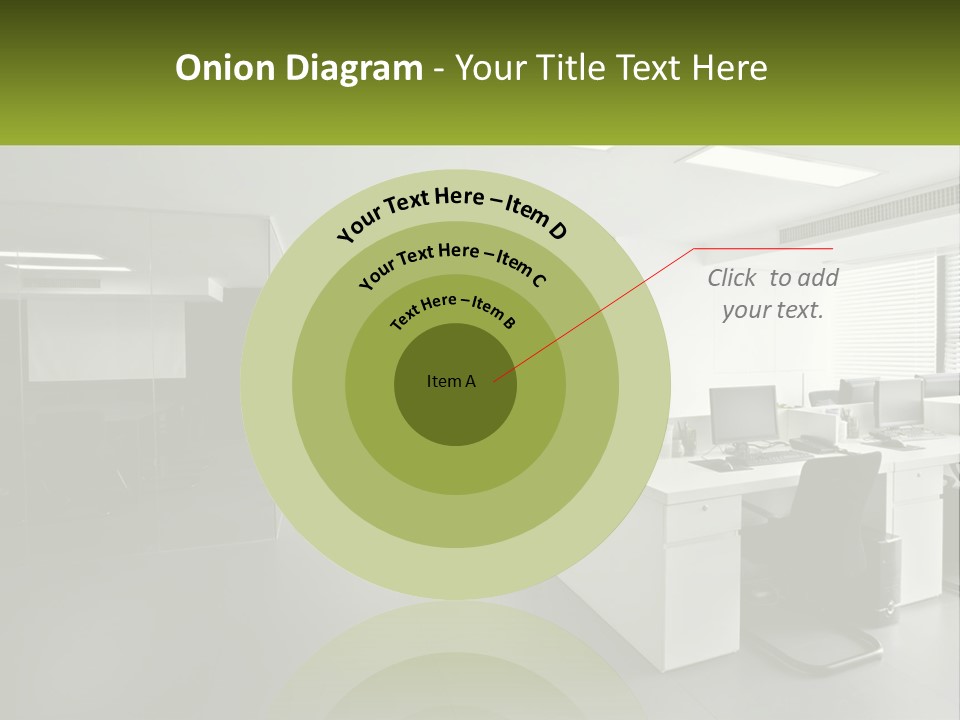 Onion Diagram - Your Title Text Here

Your Text Here – Item D

Your Text Here – Item C

Text Here – Item B

Item A

Click to add your text.